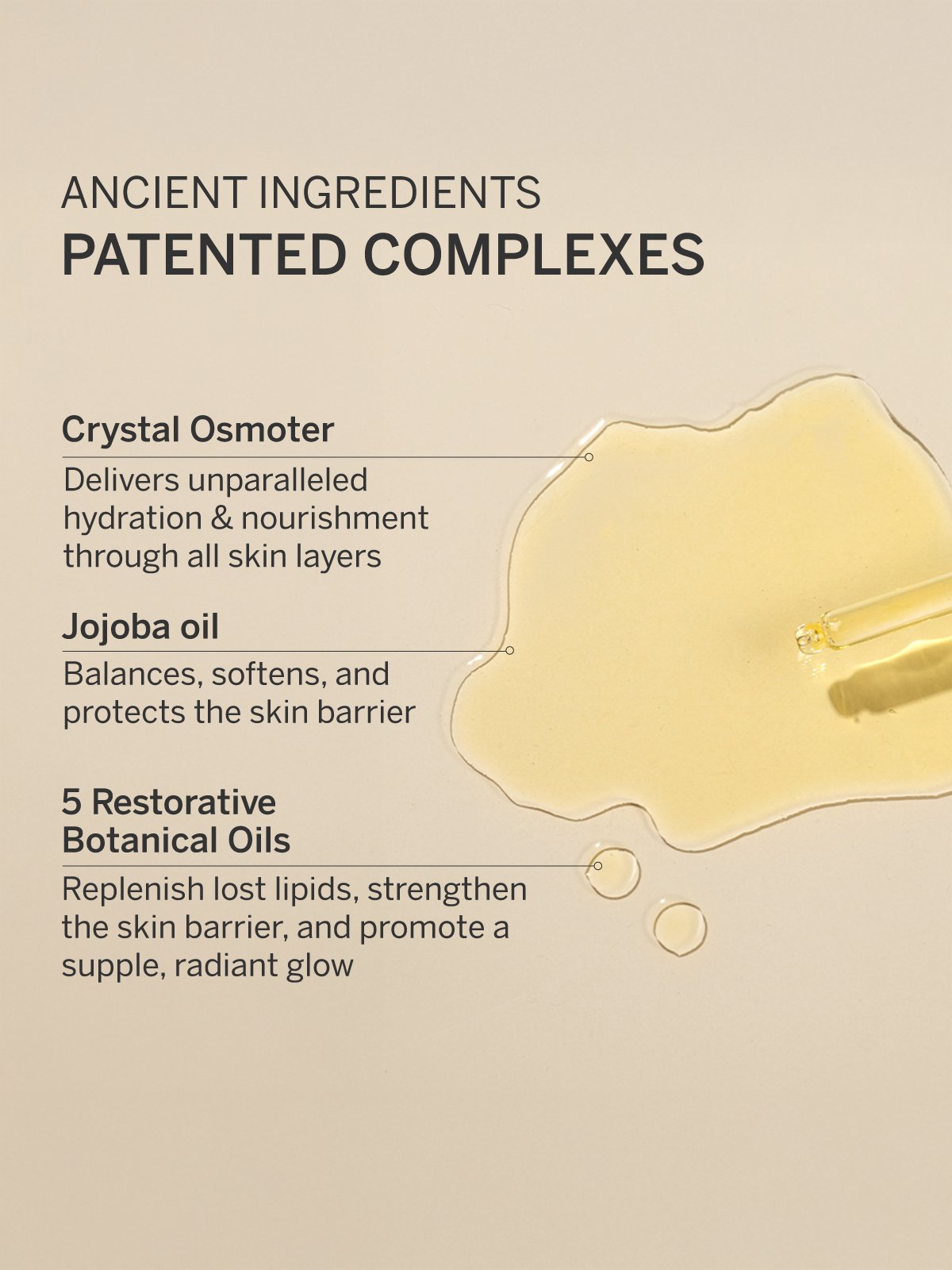 ANCIENT INGREDIENTS
PATENTED COMPLEXES

Crystal Osmoter

Delivers unparalleled hydration & nourishment through all skin layers

Jojoba oil

Balances, softens, and protects the skin barrier

5 Restorative Botanical Oils

Replenish lost lipids, strengthen the skin barrier, and promote a supple, radiant glow